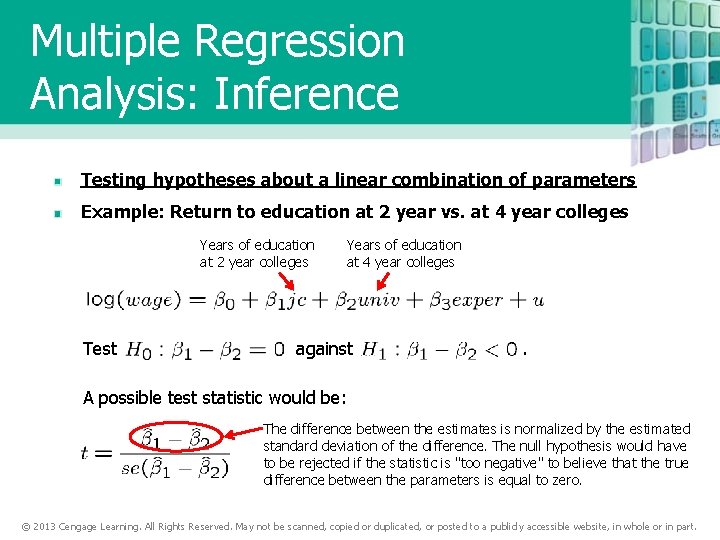 Multiple Regression Analysis: Inference

Testing hypotheses about a linear combination of parameters

Example: Return to education at 2 year vs. at 4 year colleges

Years of education at 2 year colleges

Years of education at 4 year colleges

$\log(wage) = \beta_0 + \beta_1 jc + \beta_2 univ + \beta_3 exper + u$

Test $H_0 : \beta_1 - \beta_2 = 0$ against $H_1 : \beta_1 - \beta_2 < 0$.

A possible test statistic would be:

$t = \frac{\hat{\beta}_1 - \hat{\beta}_2}{se(\hat{\beta}_1 - \hat{\beta}_2)}$

The difference between the estimates is normalized by the estimated standard deviation of the difference. The null hypothesis would have to be rejected if the statistic is "too negative" to believe that the true difference between the parameters is equal to zero.

© 2013 Cengage Learning. All Rights Reserved. May not be scanned, copied or duplicated, or posted to a publicly accessible website, in whole or in part.